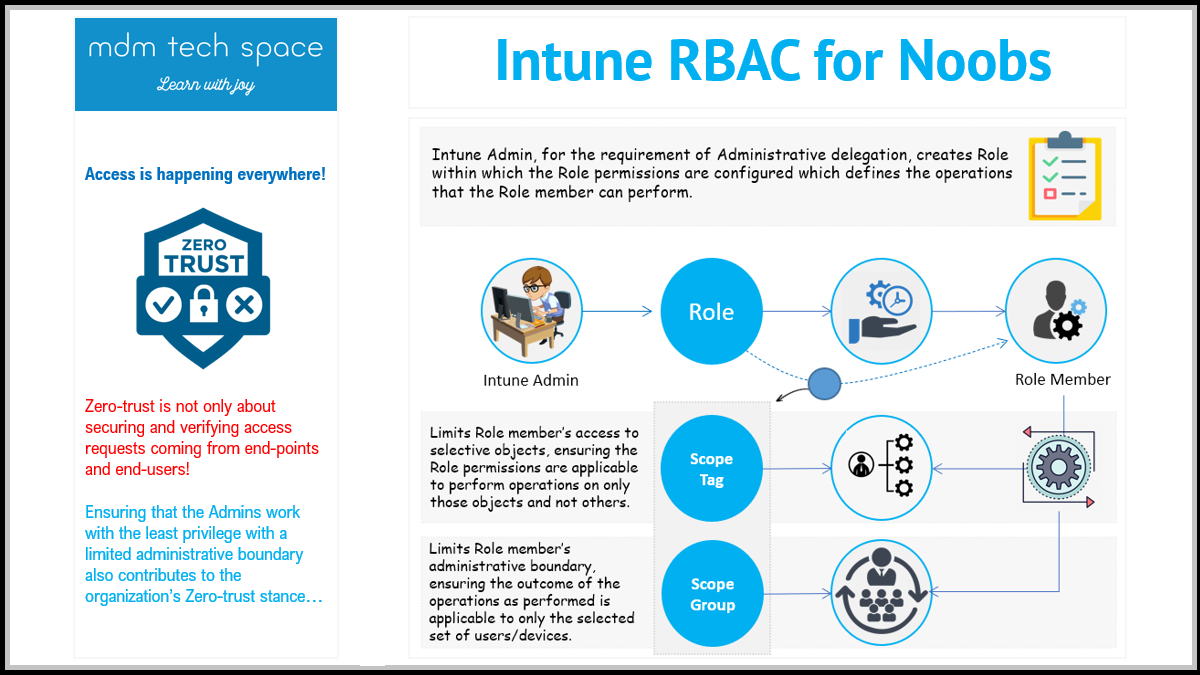 mdm tech space

Learn with joy

Access is happening everywhere!

ZERO TRUST

Zero-trust is not only about securing and verifying access requests coming from end-points and end-users!

Ensuring that the Admins work with the least privilege with a limited administrative boundary also contributes to the organization's Zero-trust stance…

Intune RBAC for Noobs

Intune Admin, for the requirement of Administrative delegation, creates Role within which the Role permissions are configured which defines the operations that the Role member can perform.

Intune Admin

Role

Role Member

Limits Role member's access to selective objects, ensuring the Role permissions are applicable to perform operations on only those objects and not others.

Scope Tag

Limits Role member's administrative boundary, ensuring the outcome of the operations as performed is applicable to only the selected set of users/devices.

Scope Group